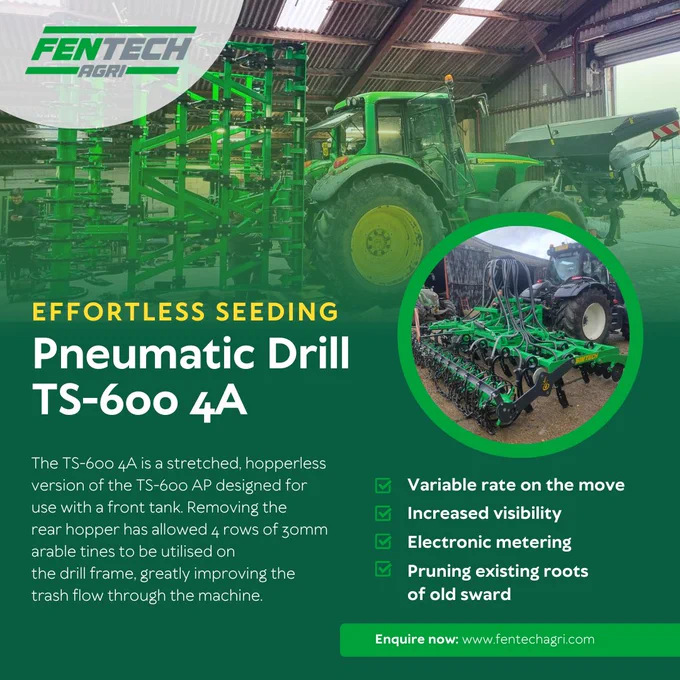 FENTECH AGRI

EFFORTLESS SEEDING
Pneumatic Drill TS-600 4A

The TS-600 4A is a stretched, hopperless version of the TS-600 AP designed for use with a front tank. Removing the rear hopper has allowed 4 rows of 30mm arable tines to be utilised on the drill frame, greatly improving the trash flow through the machine.

Variable rate on the move
Increased visibility
Electronic metering
Pruning existing roots of old sward

Enquire now: www.fentechagri.com